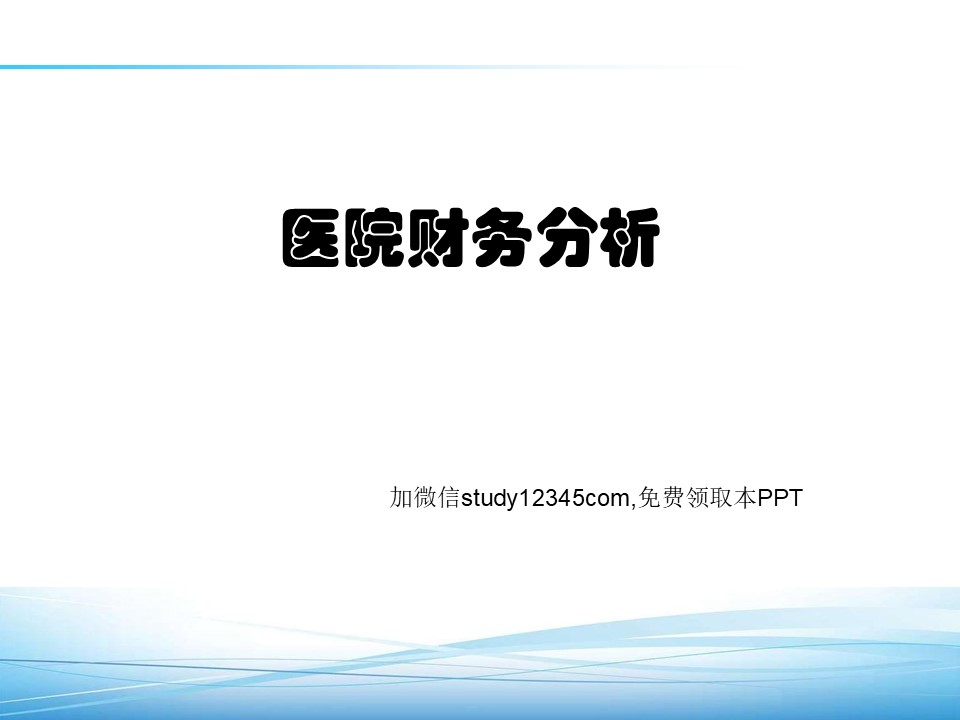 医院财务分析

加微信study12345com,免费领取本PPT